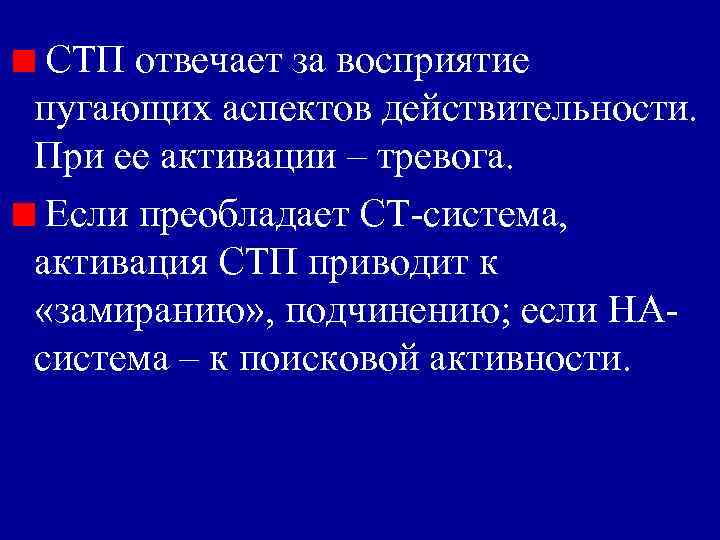 СТП отвечает за восприятие пугающих аспектов действительности. При ее активации – тревога.

Если преобладает СТ-система, активация СТП приводит к «замиранию», подчинению; если НА-система – к поисковой активности.